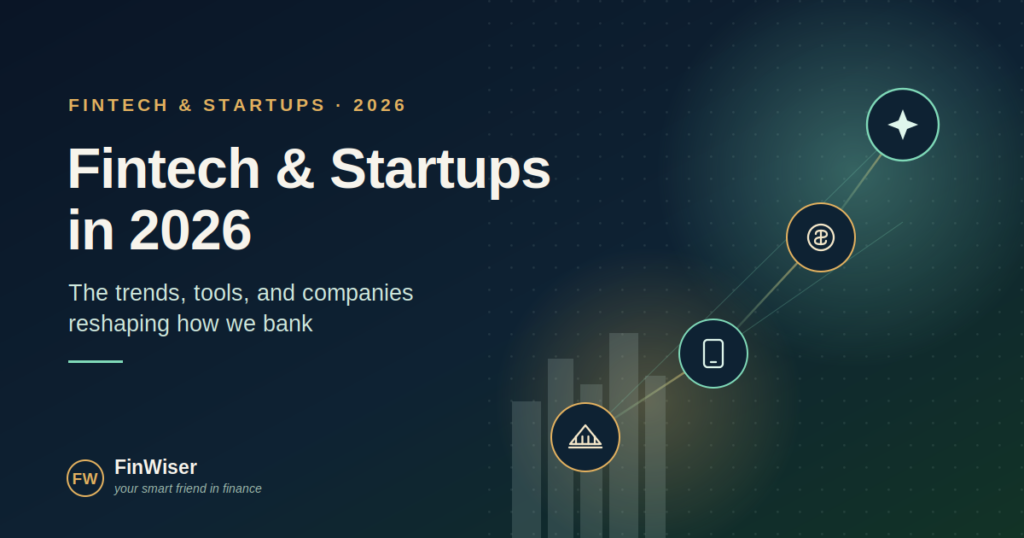 FINTECH & STARTUPS · 2026

Fintech & Startups in 2026

The trends, tools, and companies reshaping how we bank

FW

FinWiser

your smart friend in finance